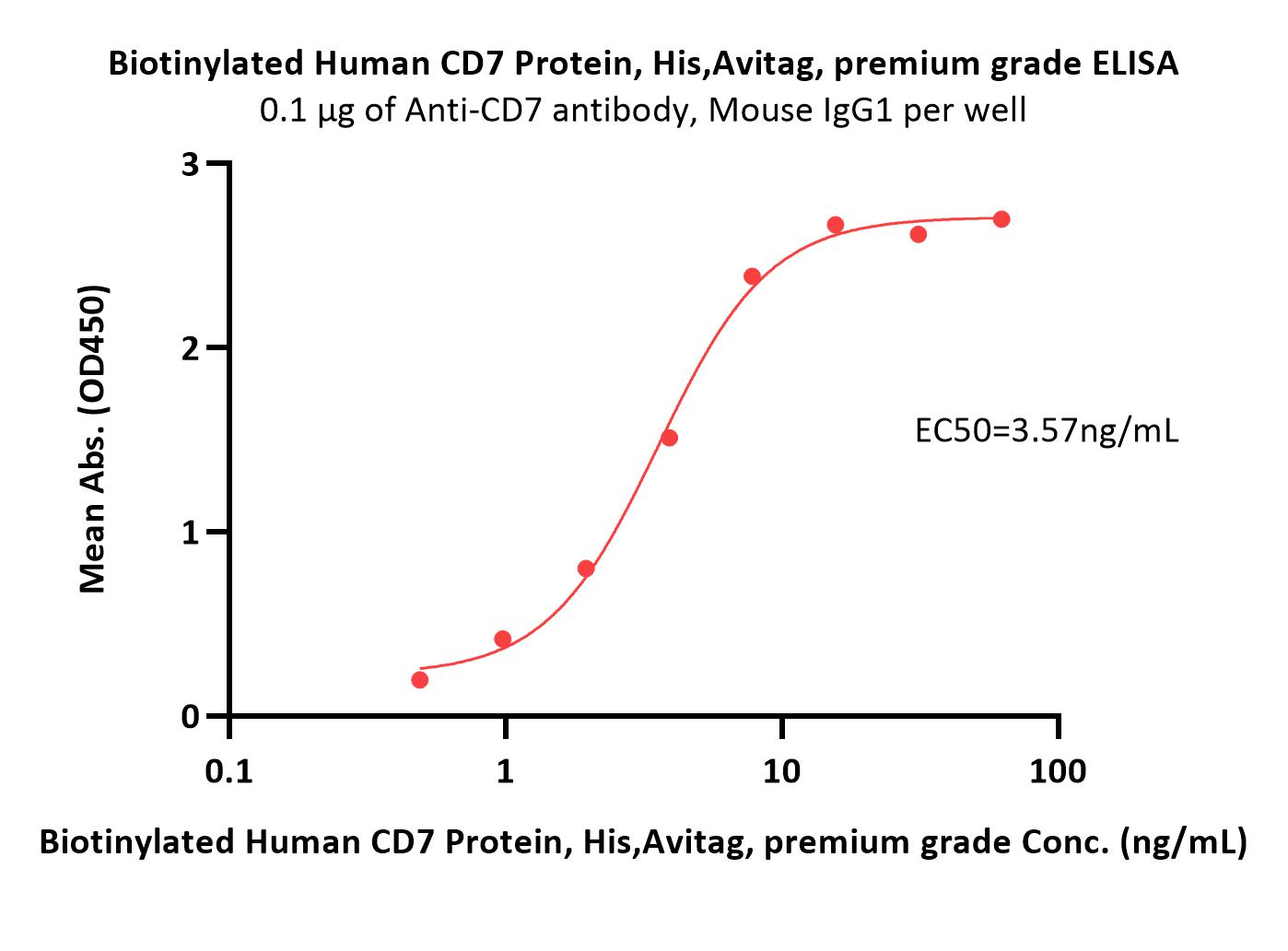 Biotinylated Human CD7 Protein, His,Avitag, premium grade ELISA
0.1 μg of Anti-CD7 antibody, Mouse IgG1 per well

Mean Abs. (OD450)

3
2
1
0

EC50=3.57ng/mL

0.1
1
10
100

Biotinylated Human CD7 Protein, His,Avitag, premium grade Conc. (ng/mL)